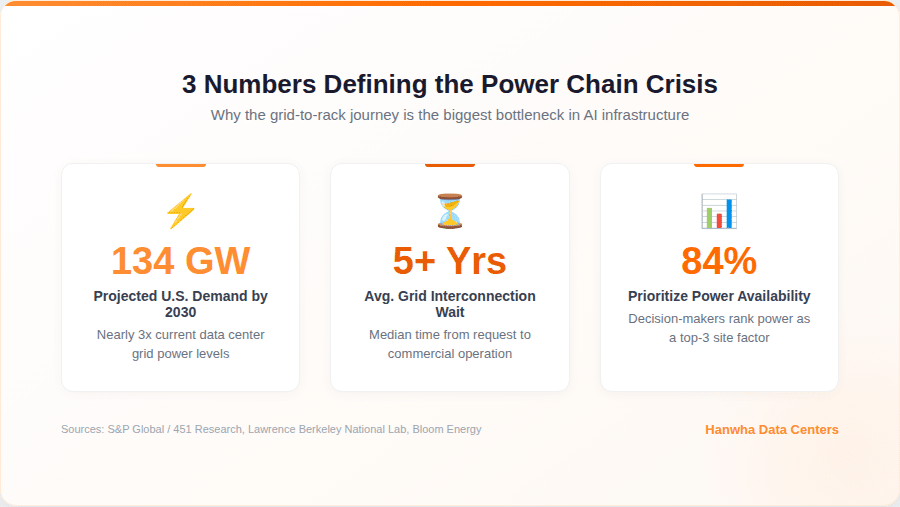 3 Numbers Defining the Power Chain Crisis

Why the grid-to-rack journey is the biggest bottleneck in AI infrastructure

134 GW
Projected U.S. Demand by 2030
Nearly 3x current data center grid power levels

5+ Yrs
Avg. Grid Interconnection Wait
Median time from request to commercial operation

84%
Prioritize Power Availability
Decision-makers rank power as a top-3 site factor

Sources: S&P Global / 451 Research, Lawrence Berkeley National Lab, Bloom Energy

Hanwha Data Centers